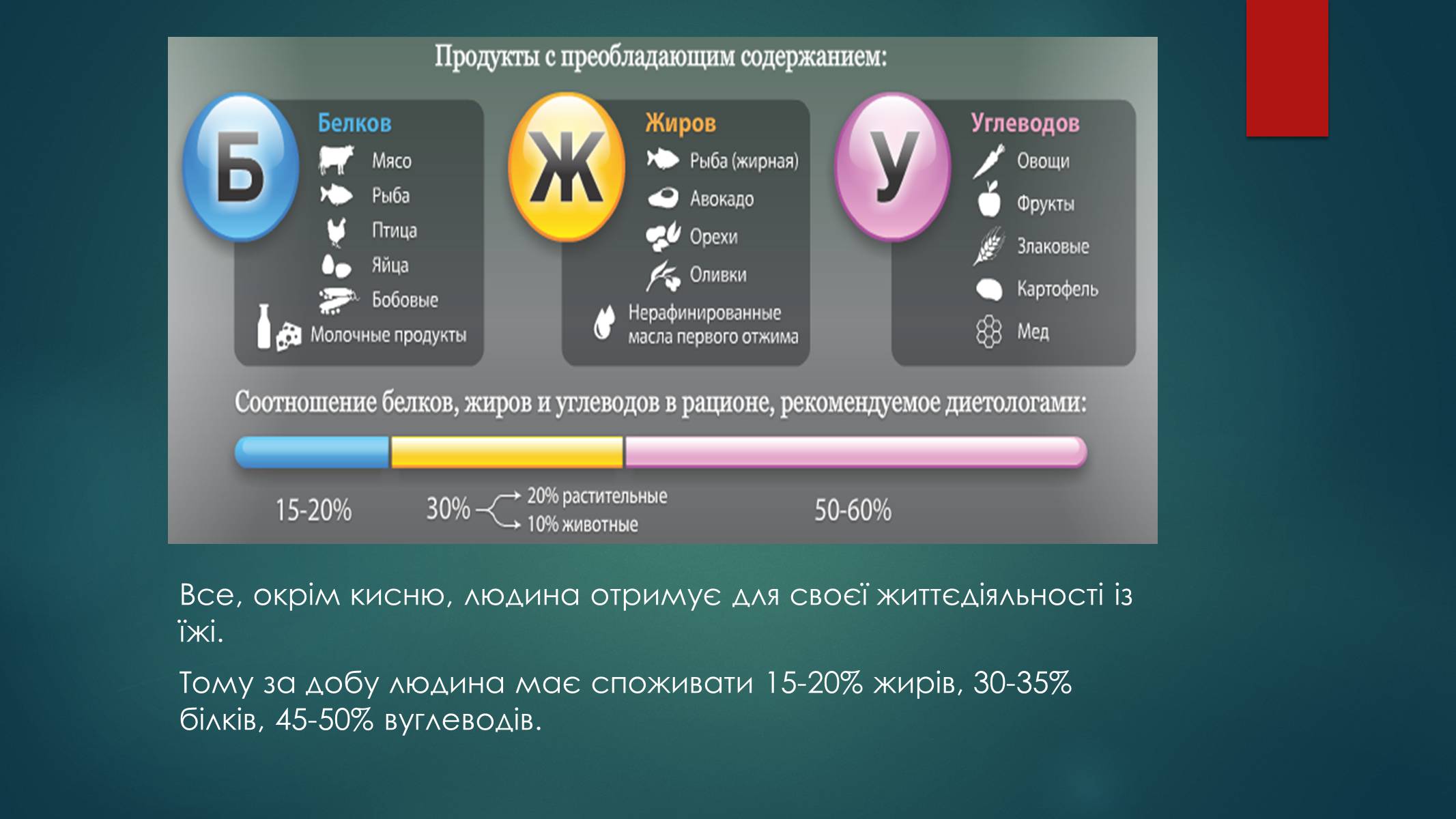 Продукты с преобладающим содержанием:

Б
Белков
Мясо
Рыба
Птица
Яйца
Бобовые
Молочные продукты

Ж
Жиров
Рыба (жирная)
Авокадо
Орехи
Оливки
Нерафинированные масла первого отжима

У
Углеводов
Овощи
Фрукты
Злаковые
Картофель
Мед

Соотношение белков, жиров и углеводов в рационе, рекомендуемое диетологами:

15-20%
30%
20% растительные
10% животные
50-60%

Все, окрім кисню, людина отримує для своєї життєдіяльності із їжі.

Тому за добу людина має споживати 15-20% жирів, 30-35% білків, 45-50% вуглеводів.